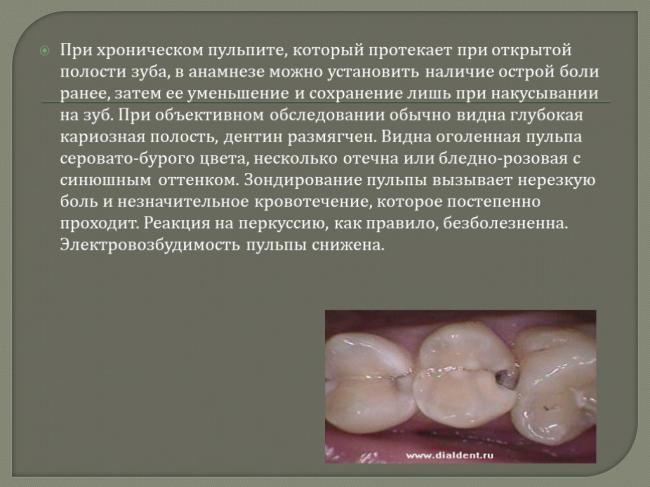 При хроническом пульпите, который протекает при открытой полости зуба, в анамнезе можно установить наличие острой боли ранее, затем ее уменьшение и сохранение лишь при накусывании на зуб. При объективном обследовании обычно видна глубокая кариозная полость, дентин размягчен. Видна оголенная пульпа серовато-бурого цвета, несколько отечна или бледно-розовая с синюшным оттенком. Зондирование пульпы вызывает нерезкую боль и незначительное кровотечение, которое постепенно проходит. Реакция на перкуссию, как правило, безболезненна. Электровозбудимость пульпы снижена.

www.dialdent.ru